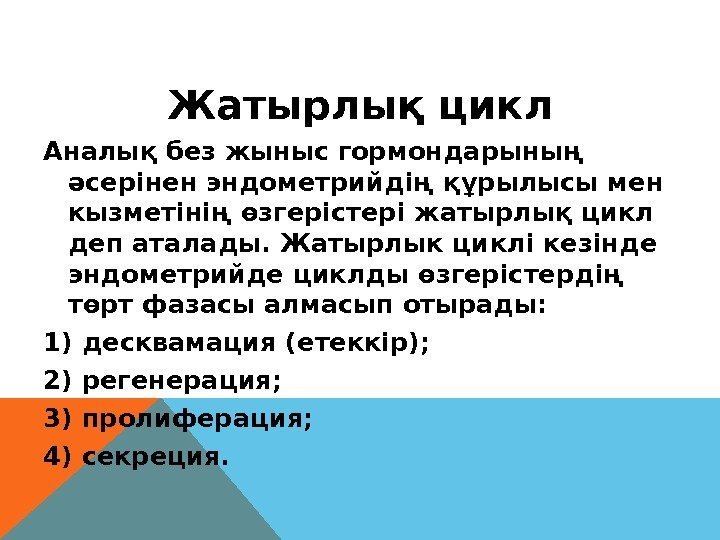 Жатырлық цикл

Аналық без жыныс гормондарының әсерінен эндометрийдің құрылысы мен кызметінің өзгерістері жатырлық цикл деп аталады. Жатырлык циклі кезінде эндометрийде циклды өзгерістердің төрт фазасы алмасып отырады:

1) десквамация (етеккір);

2) регенерация;

3) пролиферация;

4) секреция.